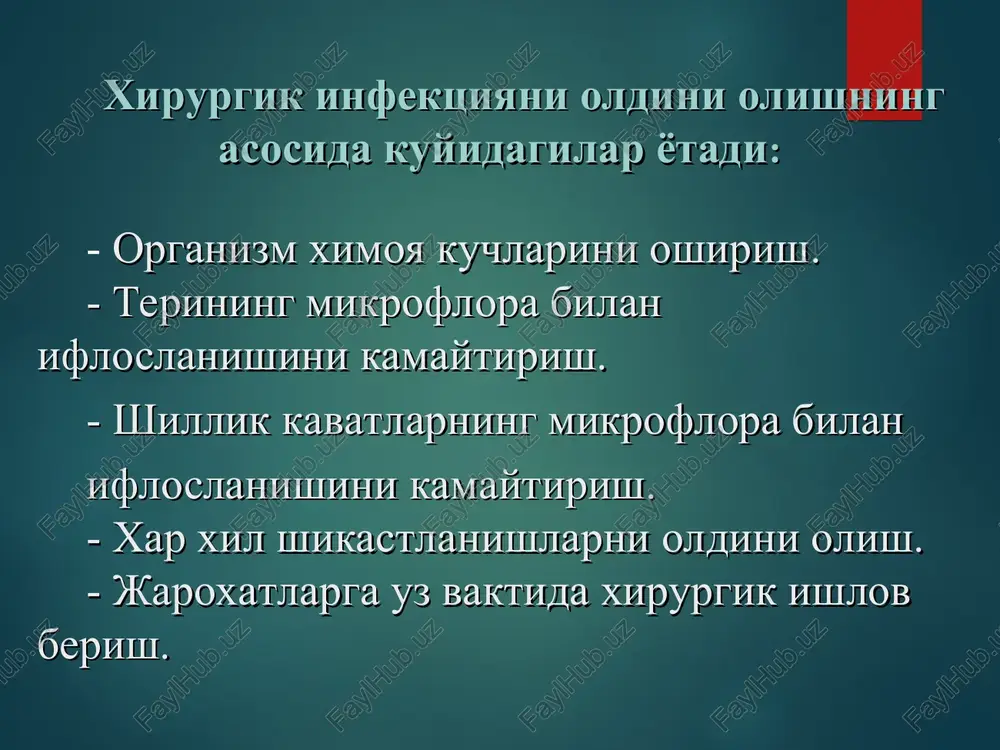 Хирургик инфекцияни олдини олишнинг асосида куйидагилар ётади:

- Организм химоя кучларини ошириш.
- Терининг микрофлора билан ифлосланишини камайтириш.
- Шиллик каватларнинг микрофлора билан ифлосланишини камайтириш.
- Хар хил шикастланишларни олдини олиш.
- Жарохатларга уз вактида хирургик ишлов бериш.

FaylHub.uz